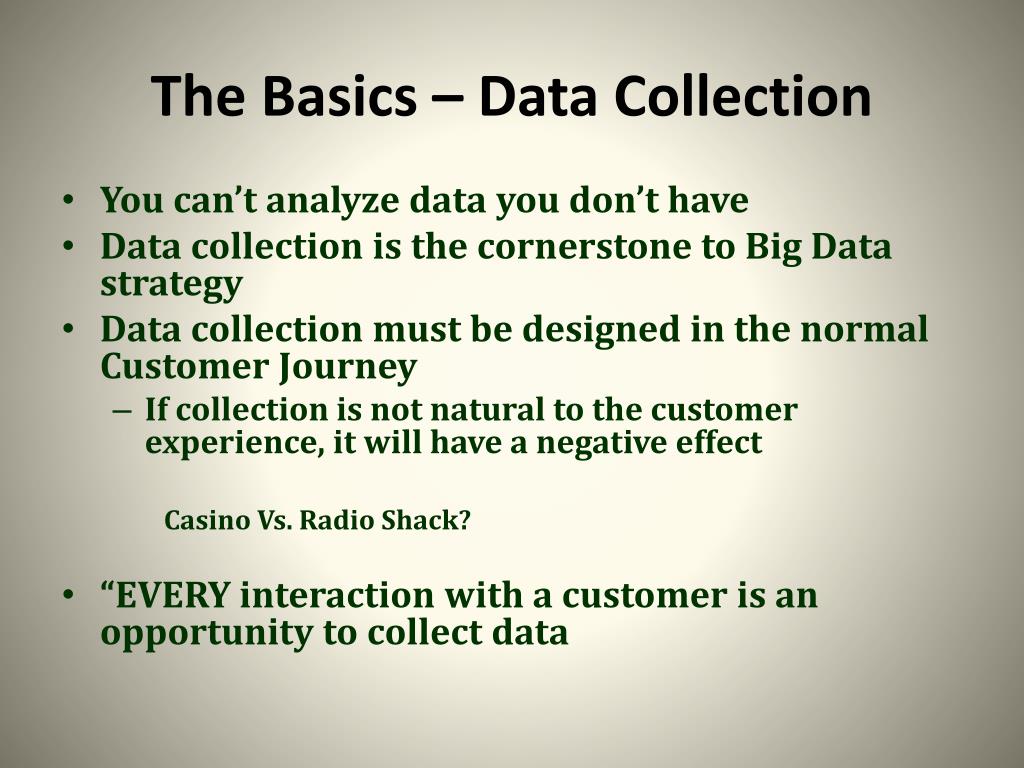 The Basics – Data Collection

• You can’t analyze data you don’t have
• Data collection is the cornerstone to Big Data strategy
• Data collection must be designed in the normal Customer Journey
– If collection is not natural to the customer experience, it will have a negative effect

Casino Vs. Radio Shack?

• “EVERY interaction with a customer is an opportunity to collect data